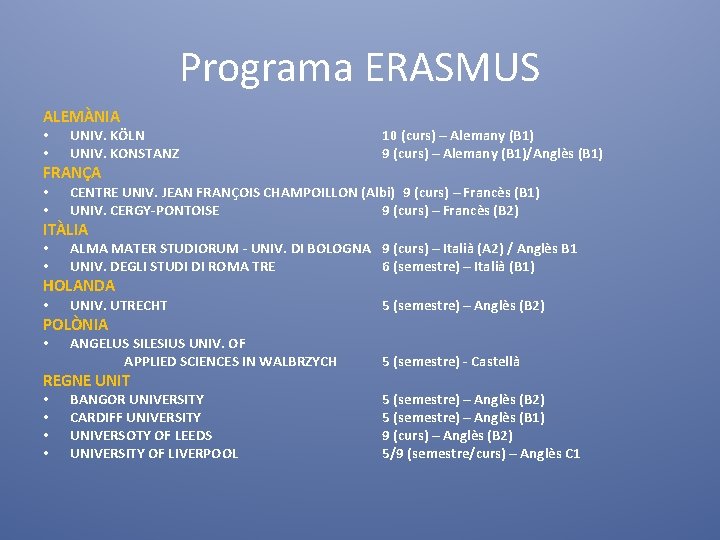 Programa ERASMUS

ALEMÀNIA
• UNIV. KÖLN 10 (curs) – Alemany (B1)
• UNIV. KONSTANZ 9 (curs) – Alemany (B1)/Anglès (B1)
FRANÇA
• CENTRE UNIV. JEAN FRANÇOIS CHAMPOILLON (Albi) 9 (curs) – Francès (B1)
• UNIV. CERGY-PONTOISE 9 (curs) – Francès (B2)
ITÀLIA
• ALMA MATER STUDIORUM - UNIV. DI BOLOGNA 9 (curs) – Italià (A2) / Anglès B1
• UNIV. DEGLI STUDI DI ROMA TRE 6 (semestre) – Italià (B1)
HOLANDA
• UNIV. UTRECHT 5 (semestre) – Anglès (B2)
POLÒNIA
• ANGELUS SILESIUS UNIV. OF APPLIED SCIENCES IN WALBRZYCH 5 (semestre) - Castellà
REGNE UNIT
• BANGOR UNIVERSITY 5 (semestre) – Anglès (B2)
• CARDIFF UNIVERSITY 5 (semestre) – Anglès (B1)
• UNIVERSOTY OF LEEDS 9 (curs) – Anglès (B2)
• UNIVERSITY OF LIVERPOOL 5/9 (semestre/curs) – Anglès C1